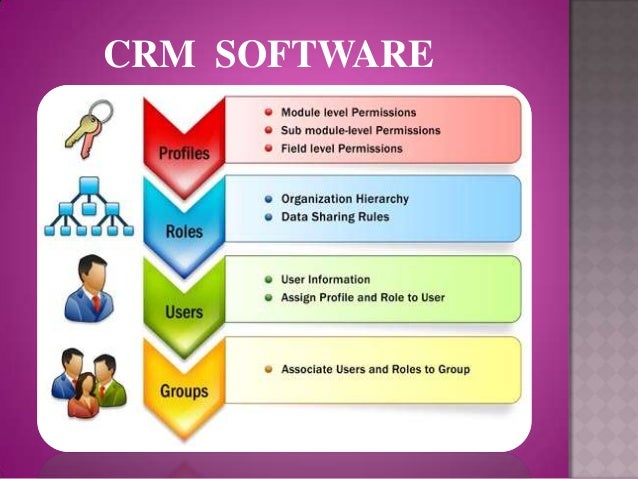 CRM SOFTWARE

Profiles
- Module level Permissions
- Sub module-level Permissions
- Field level Permissions

Roles
- Organization Hierarchy
- Data Sharing Rules

Users
- User Information
- Assign Profile and Role to User

Groups
- Associate Users and Roles to Group